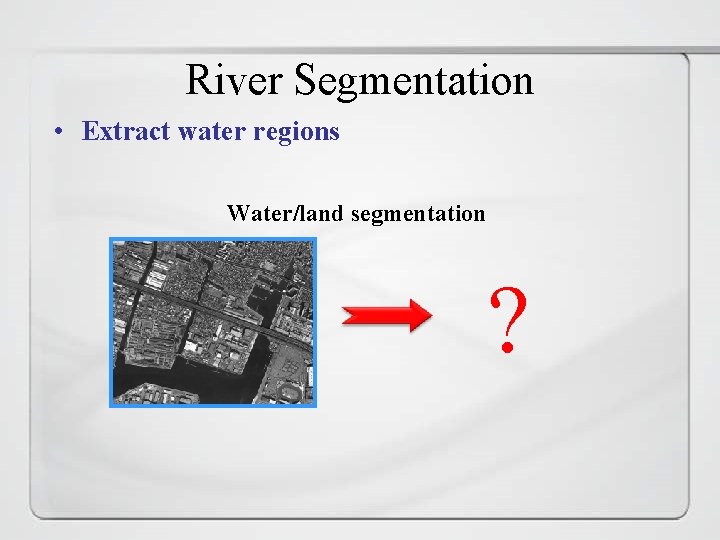 River Segmentation

• Extract water regions

Water/land segmentation

?